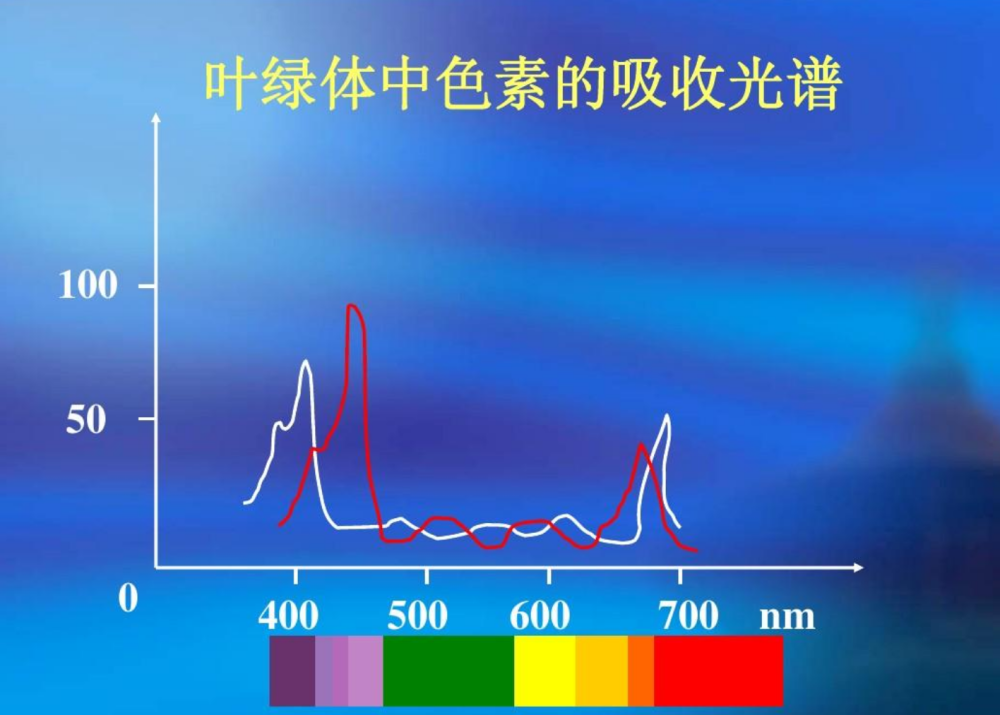 叶绿体中色素的吸收光谱

100

50

0

400
500
600
700
nm